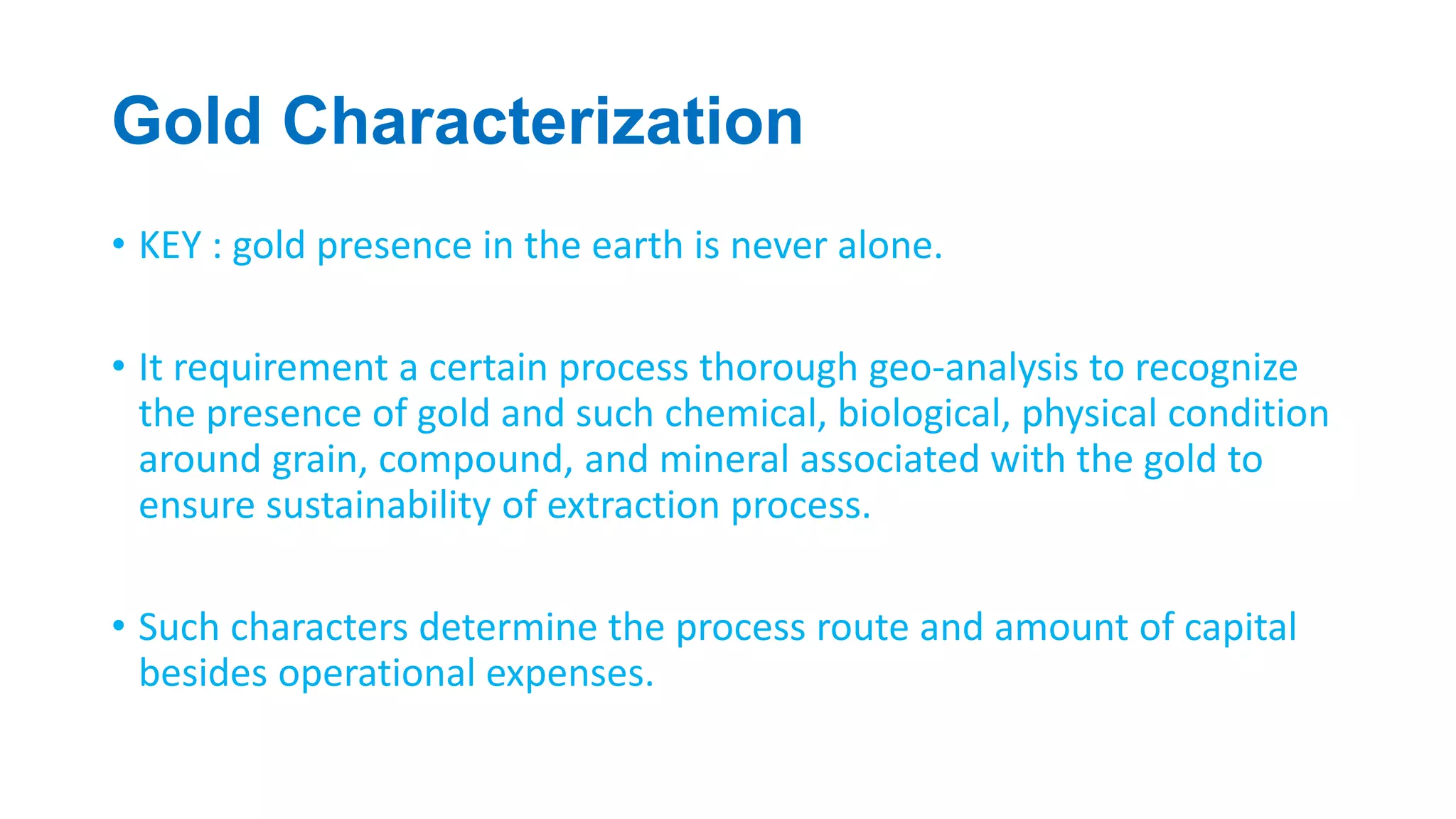 Gold Characterization

• KEY : gold presence in the earth is never alone.

• It requirement a certain process thorough geo-analysis to recognize the presence of gold and such chemical, biological, physical condition around grain, compound, and mineral associated with the gold to ensure sustainability of extraction process.

• Such characters determine the process route and amount of capital besides operational expenses.